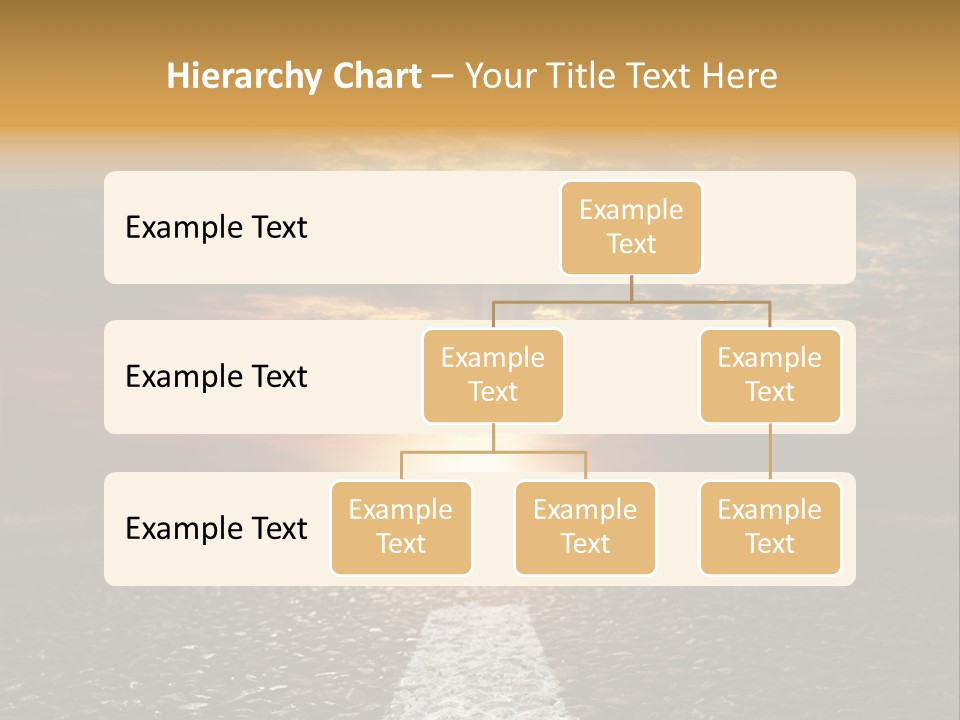 Hierarchy Chart – Your Title Text Here

Example Text

Example Text

Example Text

Example Text

Example Text

Example Text

Example Text

Example Text

Example Text